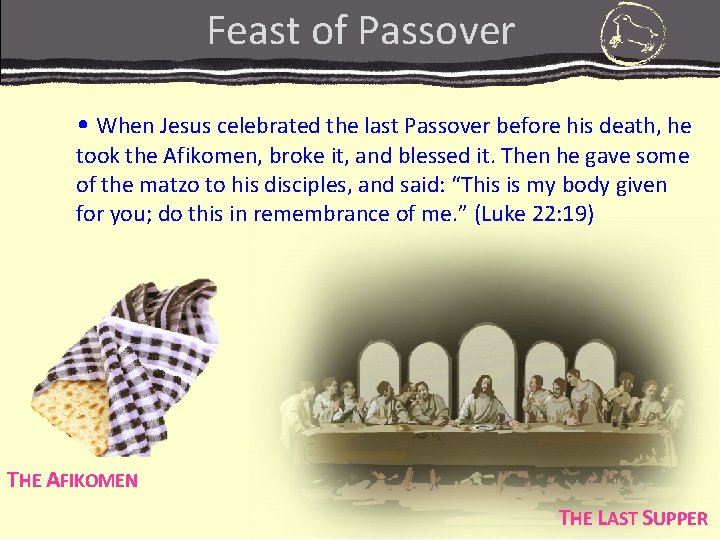 Feast of Passover

• When Jesus celebrated the last Passover before his death, he took the Afikomen, broke it, and blessed it. Then he gave some of the matzo to his disciples, and said: “This is my body given for you; do this in remembrance of me.” (Luke 22:19)

THE AFIKOMEN

THE LAST SUPPER